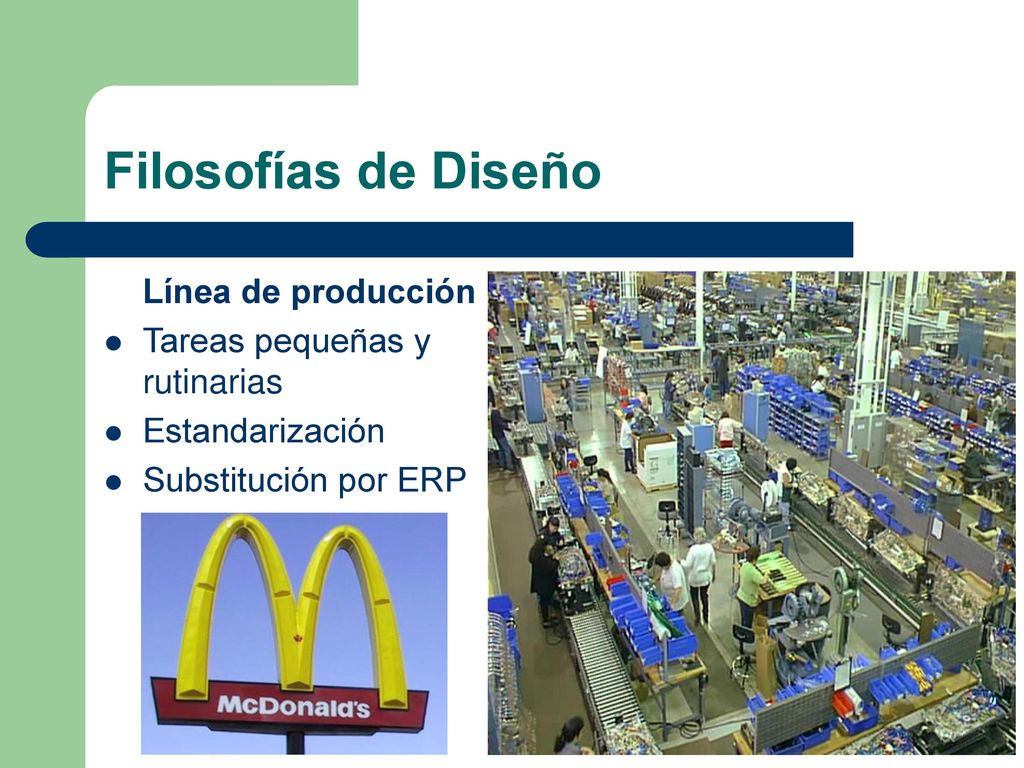 Filosofías de Diseño

Línea de producción

- Tareas pequeñas y rutinarias
- Estandarización
- Substitución por ERP

McDonald's